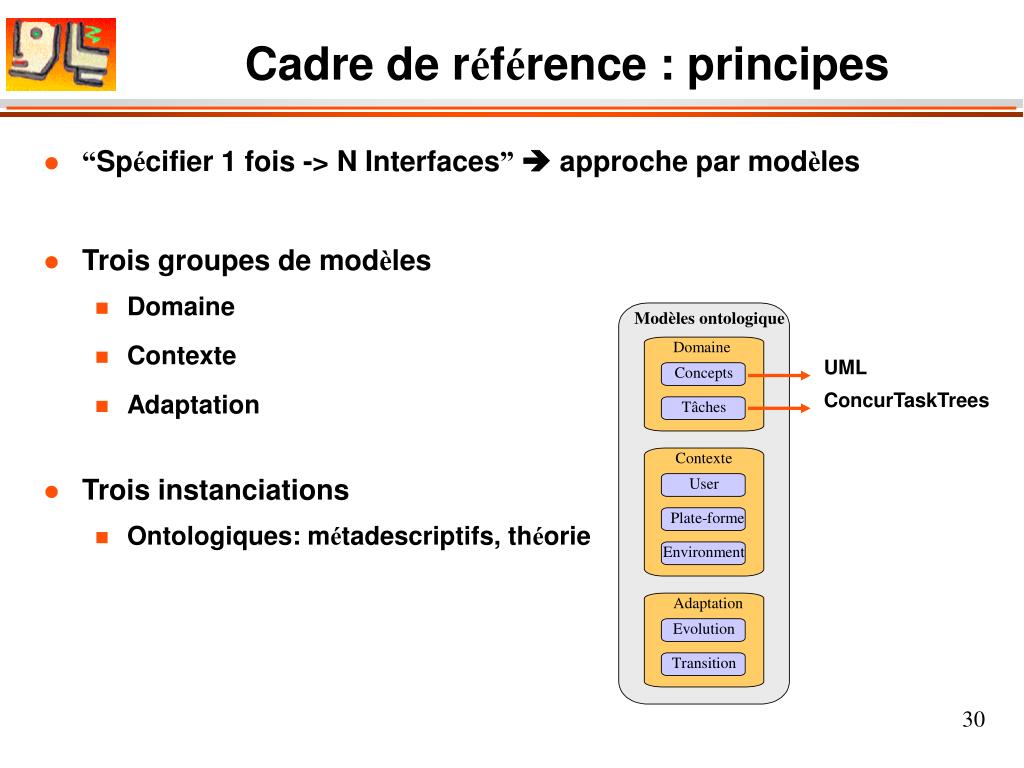 Cadre de référence : principes

“Spécifier 1 fois -> N Interfaces” ➔ approche par modèles

Trois groupes de modèles

Domaine

Contexte

Adaptation

Trois instanciations

Ontologiques: métadescriptifs, théorie

Modèles ontologique

Domaine

Concepts

Tâches

Contexte

User

Plate-forme

Environment

Adaptation

Evolution

Transition

UML

ConcurTaskTrees

30